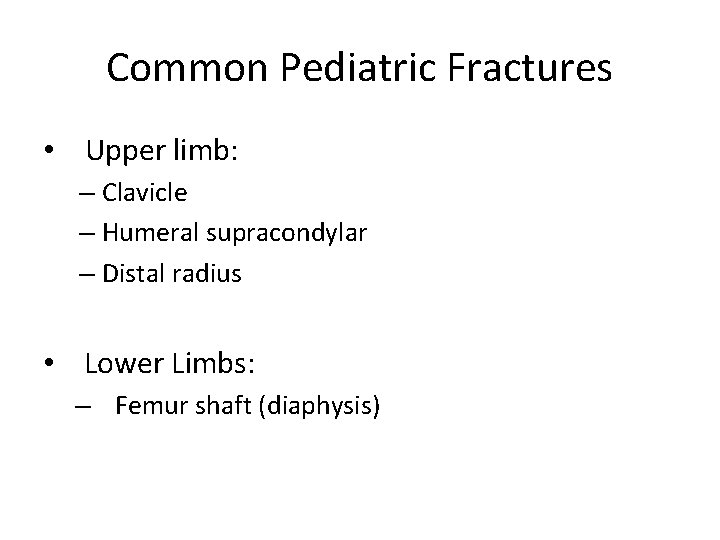 Common Pediatric Fractures

• Upper limb:
– Clavicle
– Humeral supracondylar
– Distal radius

• Lower Limbs:
– Femur shaft (diaphysis)